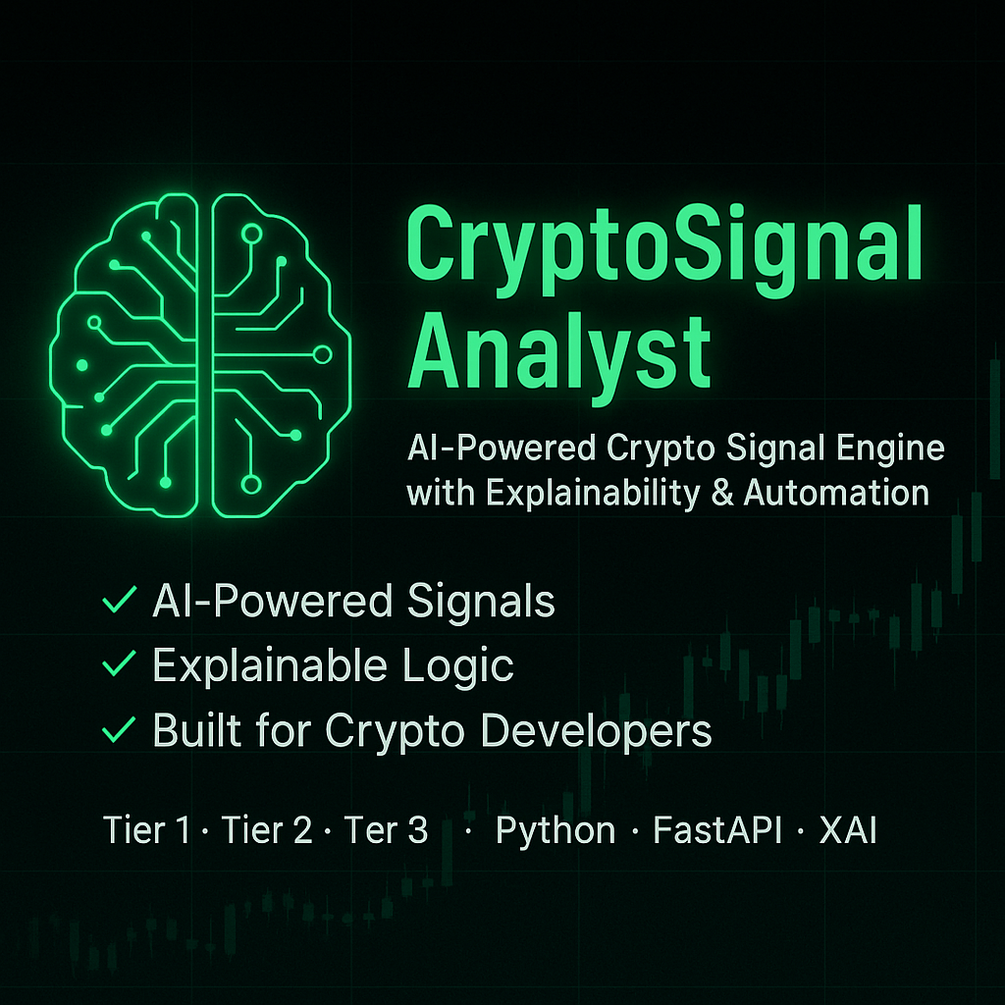 CryptoSignal Analyst

AI-Powered Crypto Signal Engine with Explainability & Automation

✓ AI-Powered Signals
✓ Explainable Logic
✓ Built for Crypto Developers

Tier 1 · Tier 2 · Ter 3 · Python · FastAPI · XAI